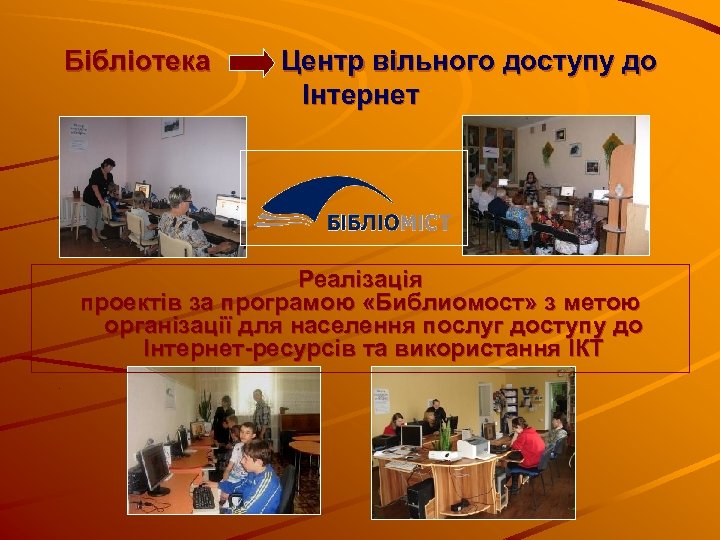 Бібліотека Центр вільного доступу до Інтернет

БІБЛІОМІСТ

Реалізація проектів за програмою «Библиомост» з метою організації для населення послуг доступу до Інтернет-ресурсів та використання ІКТ